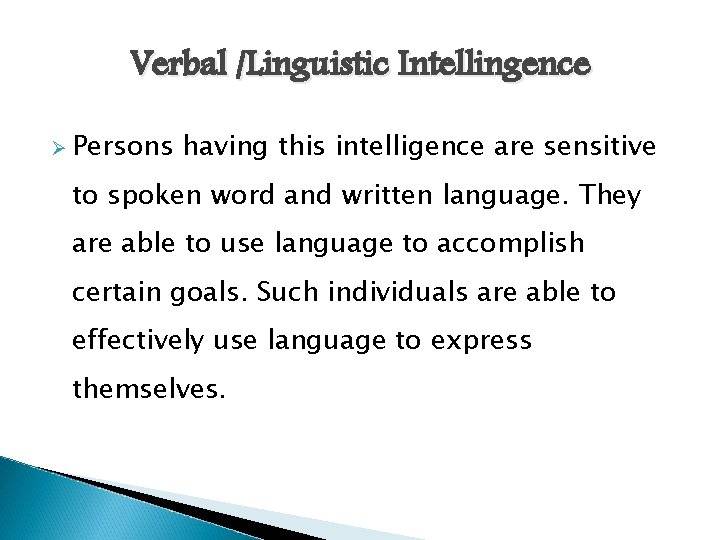 Verbal /Linguistic Intellingence

➢ Persons having this intelligence are sensitive to spoken word and written language. They are able to use language to accomplish certain goals. Such individuals are able to effectively use language to express themselves.